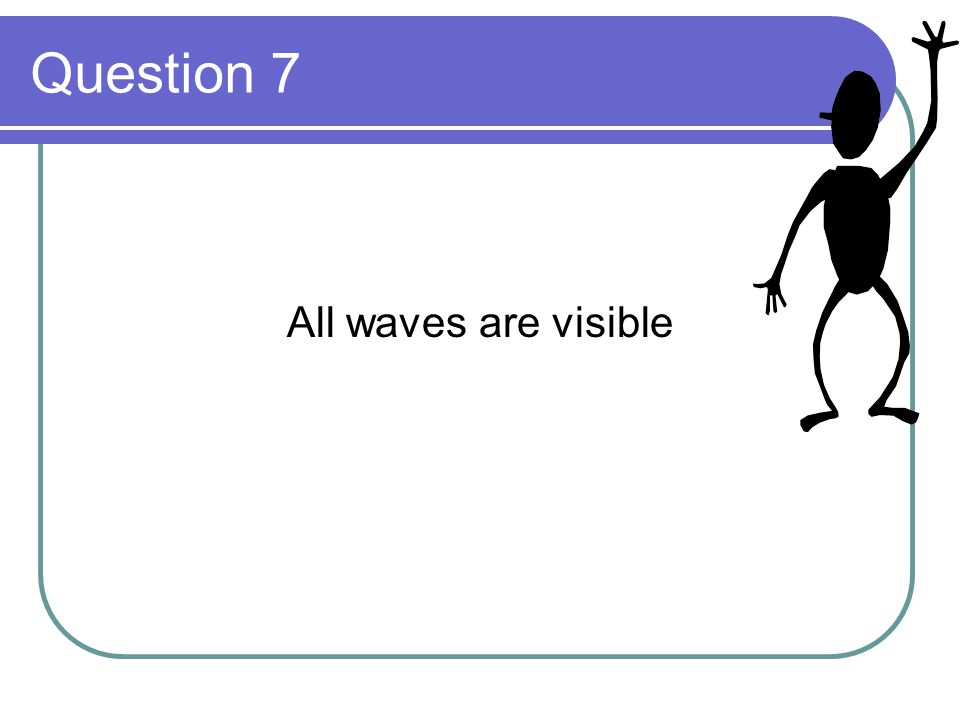 Question 7

All waves are visible